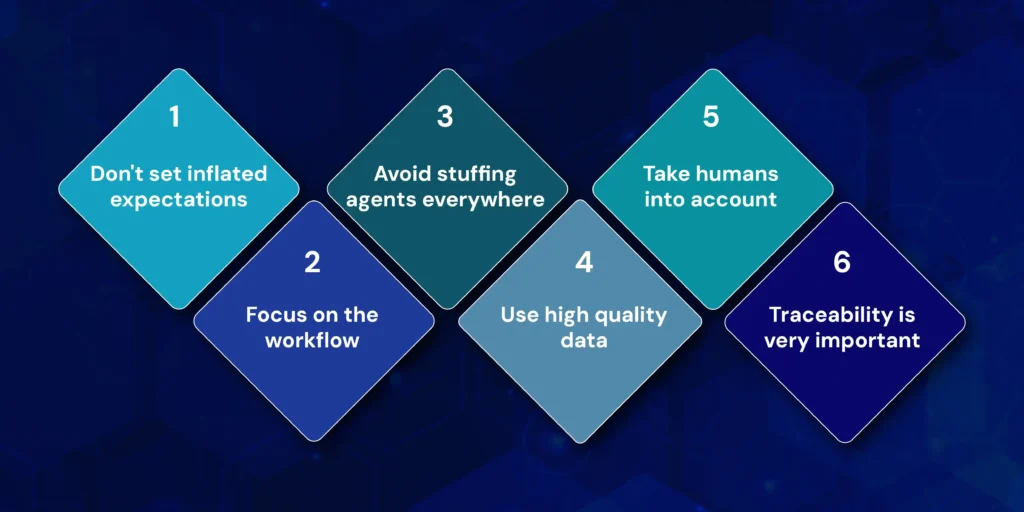 1
Don't set inflated expectations

2
Focus on the workflow

3
Avoid stuffing agents everywhere

4
Use high quality data

5
Take humans into account

6
Traceability is very important